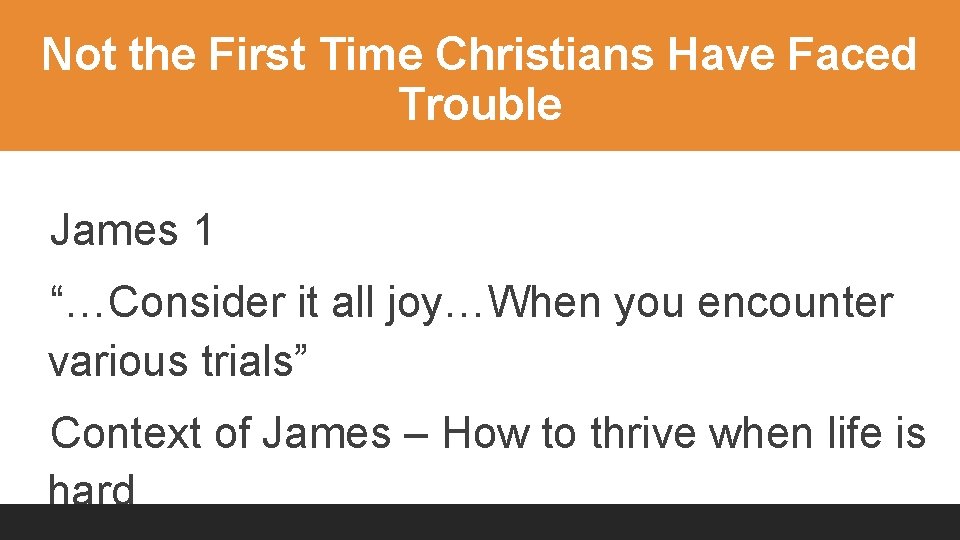 Not the First Time Christians Have Faced Trouble

James 1

“…Consider it all joy…When you encounter various trials”

Context of James – How to thrive when life is hard